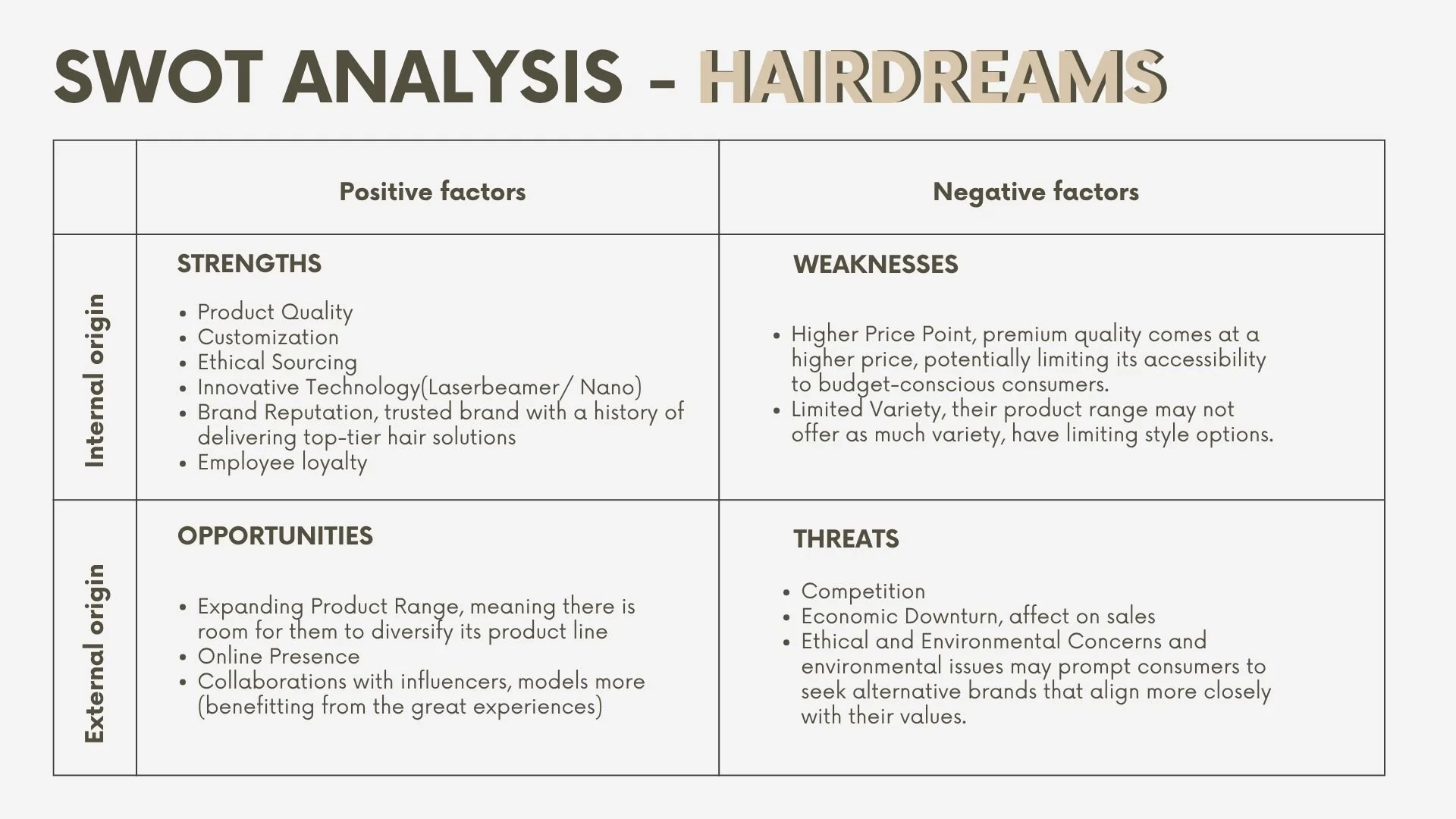 SWOT ANALYSIS - HAIRDREAMS

| | Positive factors | Negative factors |
|---|---|---|
| Internal origin | STRENGTHS<br>• Product Quality<br>• Customization<br>• Ethical Sourcing<br>• Innovative Technology(Laserbeamer/ Nano)<br>• Brand Reputation, trusted brand with a history of delivering top-tier hair solutions<br>• Employee loyalty | WEAKNESSES<br>• Higher Price Point, premium quality comes at a higher price, potentially limiting its accessibility to budget-conscious consumers.<br>• Limited Variety, their product range may not offer as much variety, have limiting style options. |
| External origin | OPPORTUNITIES<br>• Expanding Product Range, meaning there is room for them to diversify its product line<br>• Online Presence<br>• Collaborations with influencers, models more (benefitting from the great experiences) | THREATS<br>• Competition<br>• Economic Downturn, affect on sales<br>• Ethical and Environmental Concerns and environmental issues may prompt consumers to seek alternative brands that align more closely with their values. |